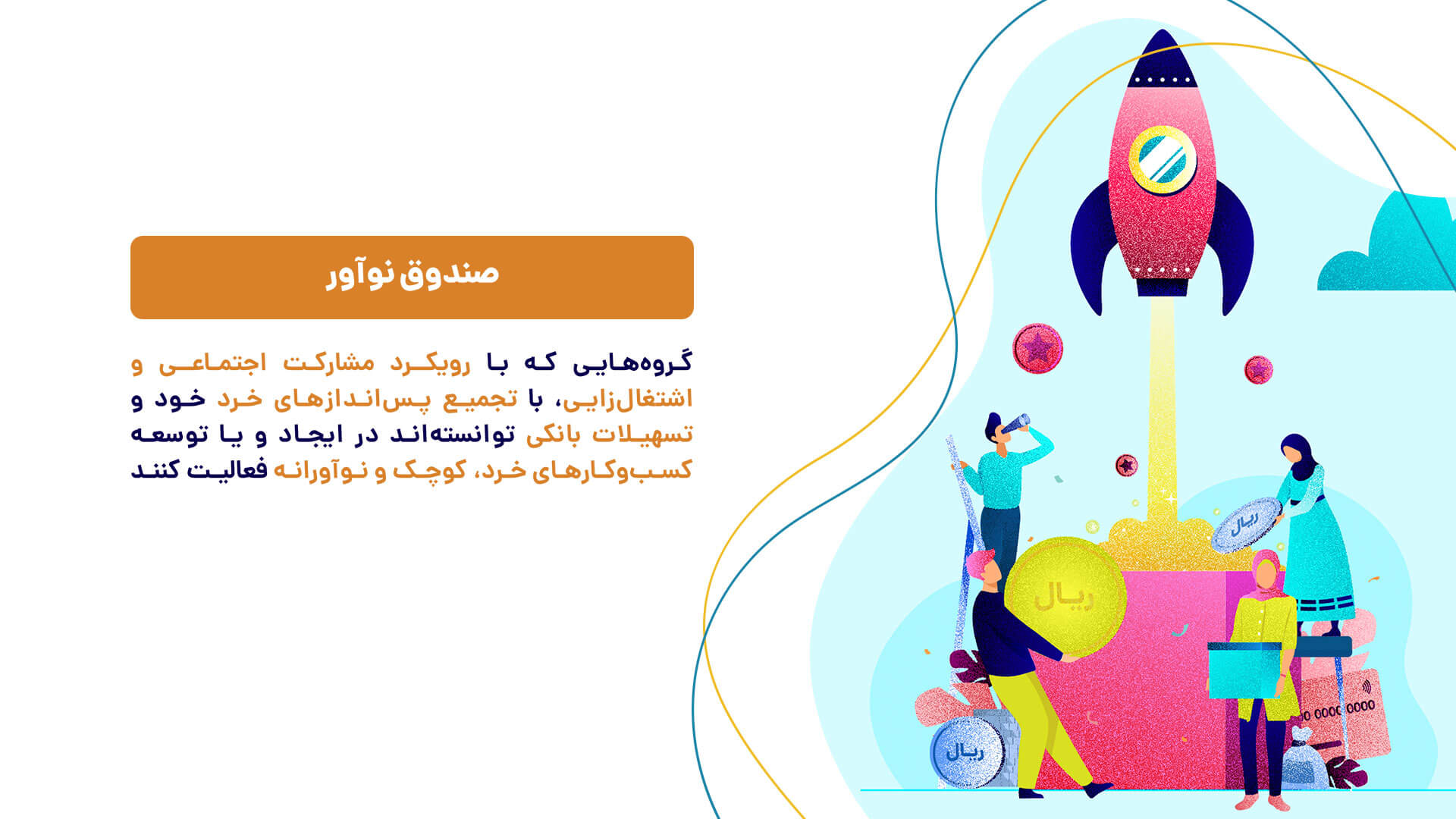 صندوق نوآور

گروه‌هایی که با رویکرد مشارکت اجتماعی و اشتغال‌زایی، با تجمیع پس‌اندازهای خرد خود و تسهیلات بانکی توانسته‌اند در ایجاد و یا توسعه کسب‌وکارهای خرد، کوچک و نوآورانه فعالیت کنند

ریال

ریال

ریال

0000 0000